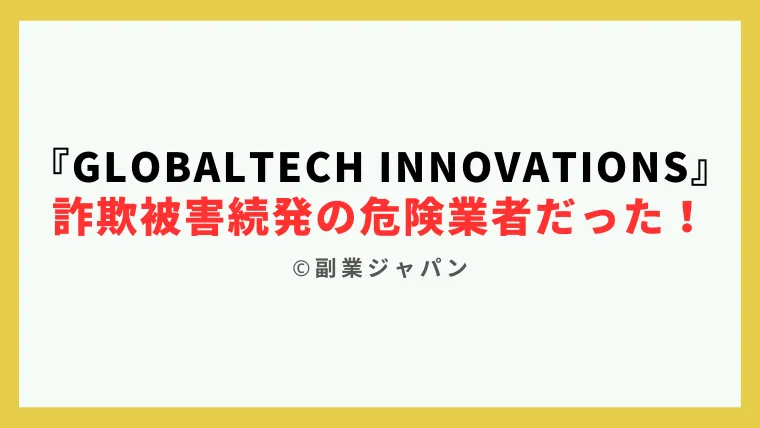 『GLOBALTECH INNOVATIONS』
詐欺被害続発の危険業者だった！

©副業ジャパン